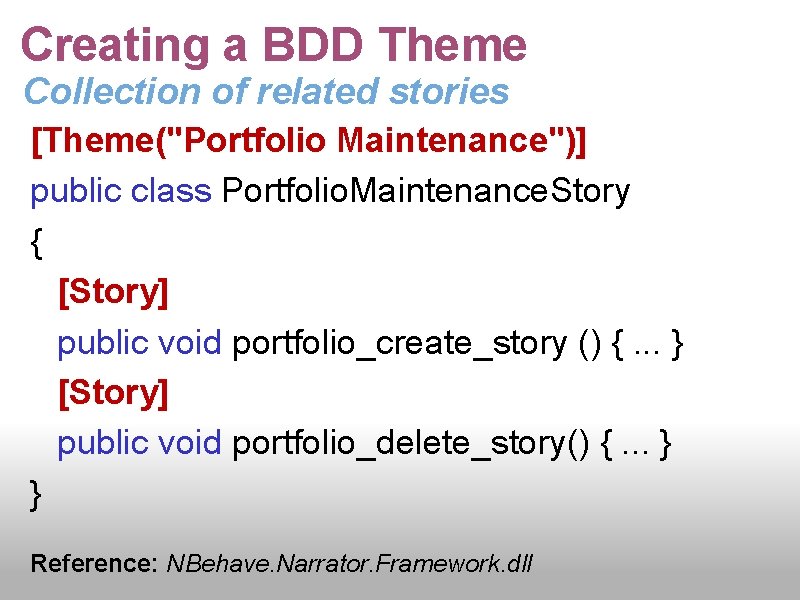 Creating a BDD Theme

Collection of related stories

[Theme("Portfolio Maintenance")]
public class PortfolioMaintenanceStory
{
[Story]
public void portfolio_create_story () { ... }
[Story]
public void portfolio_delete_story() { ... }
}

Reference: NBehave.Narrator.Framework.dll